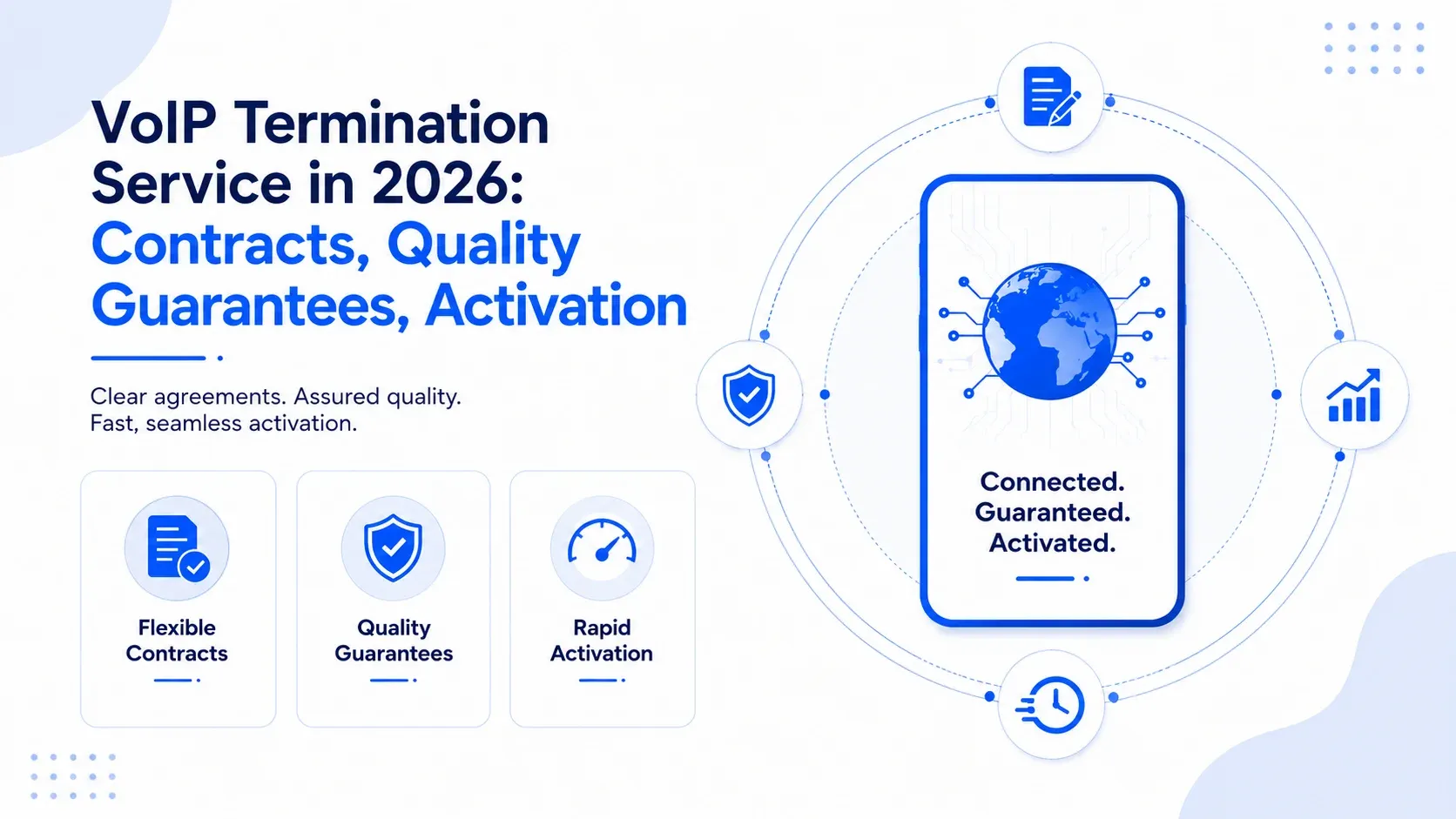 VoIP Termination Service in 2026: Contracts, Quality Guarantees, Activation

Clear agreements. Assured quality. Fast, seamless activation.

Flexible Contracts

Quality Guarantees

Rapid Activation

Connected. Guaranteed. Activated.